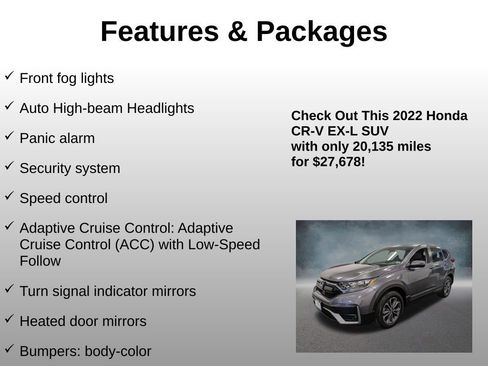 Features & Packages

✓ Front fog lights

✓ Auto High-beam Headlights

✓ Panic alarm

✓ Security system

✓ Speed control

✓ Adaptive Cruise Control: Adaptive Cruise Control (ACC) with Low-Speed Follow

✓ Turn signal indicator mirrors

✓ Heated door mirrors

✓ Bumpers: body-color

Check Out This 2022 Honda CR-V EX-L SUV with only 20,135 miles for $27,678!